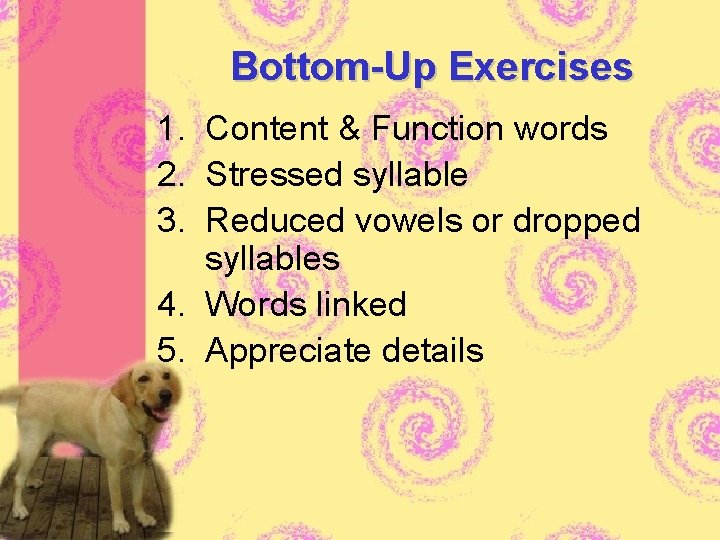 Bottom-Up Exercises

1. Content & Function words
2. Stressed syllable
3. Reduced vowels or dropped syllables
4. Words linked
5. Appreciate details